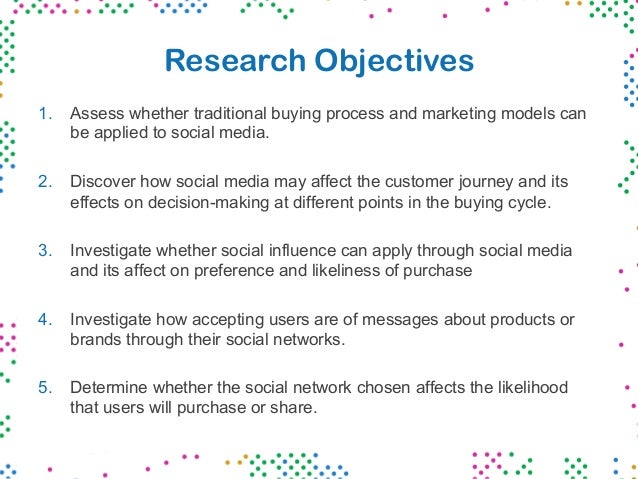 Research Objectives

1. Assess whether traditional buying process and marketing models can be applied to social media.

2. Discover how social media may affect the customer journey and its effects on decision-making at different points in the buying cycle.

3. Investigate whether social influence can apply through social media and its affect on preference and likeliness of purchase

4. Investigate how accepting users are of messages about products or brands through their social networks.

5. Determine whether the social network chosen affects the likelihood that users will purchase or share.